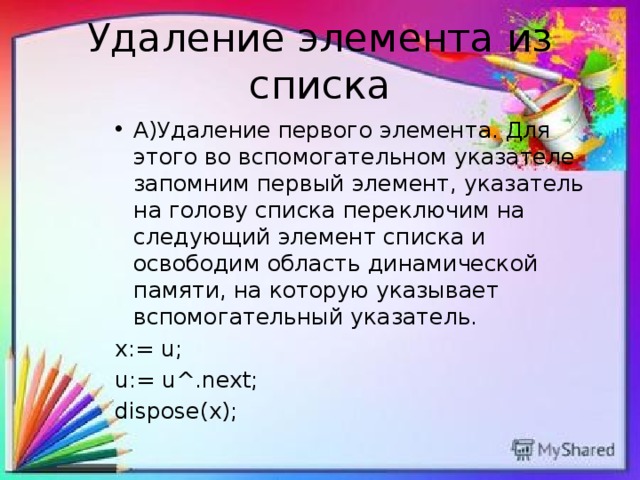 Удаление элемента из списка

• А)Удаление первого элемента. Для этого во вспомогательном указателе запомним первый элемент, указатель на голову списка переключим на следующий элемент списка и освободим область динамической памяти, на которую указывает вспомогательный указатель.

x:= u;
u:= u^.next;
dispose(x);

MyShared